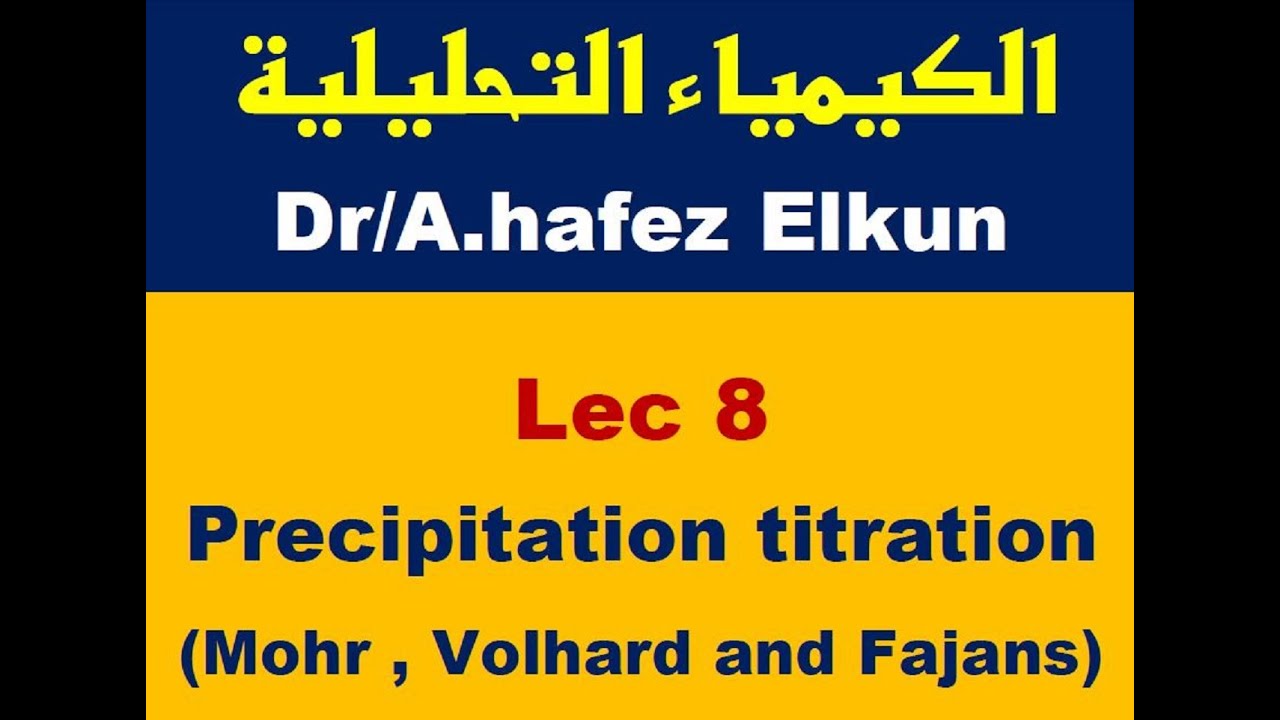 الكيمياء التحليلية

Dr/A.hafez Elkun

Lec 8

Precipitation titration

(Mohr , Volhard and Fajans)